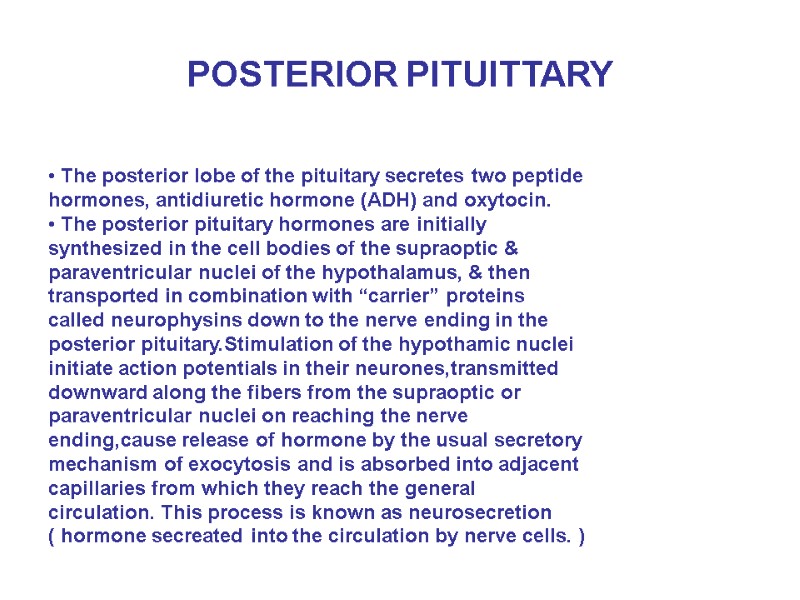 POSTERIOR PITUITTARY

• The posterior lobe of the pituitary secretes two peptide hormones, antidiuretic hormone (ADH) and oxytocin.
• The posterior pituitary hormones are initially synthesized in the cell bodies of the supraoptic & paraventricular nuclei of the hypothalamus, & then transported in combination with “carrier” proteins called neurophysins down to the nerve ending in the posterior pituitary.Stimulation of the hypothamic nuclei initiate action potentials in their neurones,transmitted downward along the fibers from the supraoptic or paraventricular nuclei on reaching the nerve ending,cause release of hormone by the usual secretory mechanism of exocytosis and is absorbed into adjacent capillaries from which they reach the general circulation. This process is known as neurosecretion ( hormone secreated into the circulation by nerve cells. )